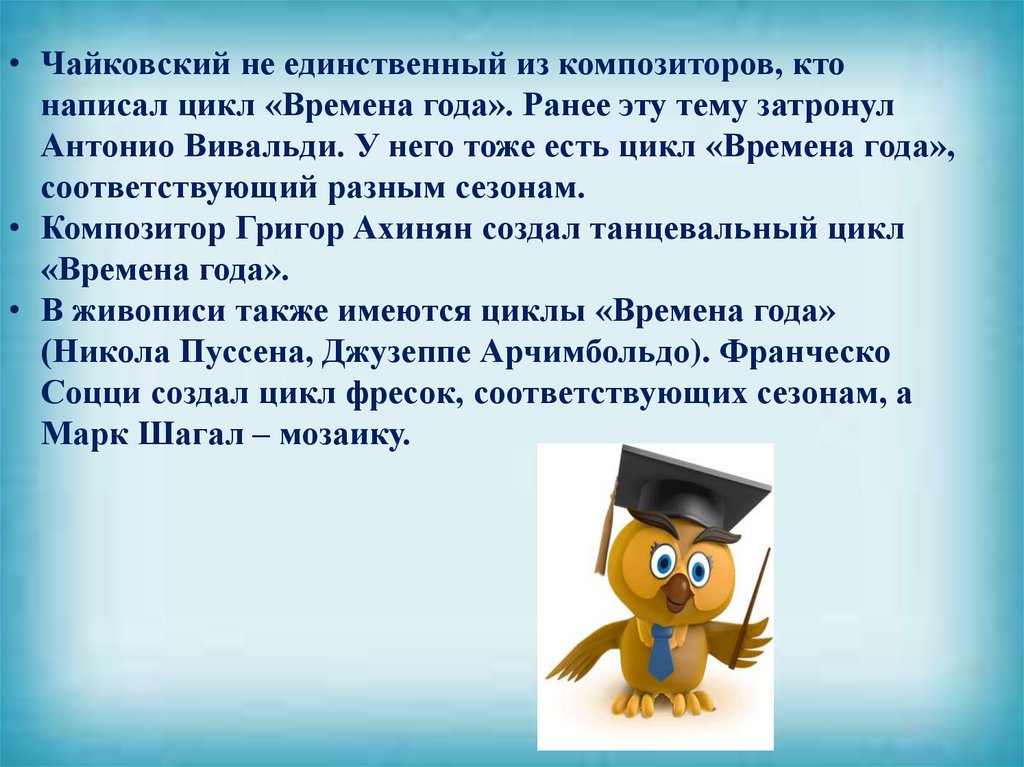 • Чайковский не единственный из композиторов, кто написал цикл «Времена года». Ранее эту тему затронул Антонио Вивальди. У него тоже есть цикл «Времена года», соответствующий разным сезонам.
• Композитор Григор Ахинян создал танцевальный цикл «Времена года».
• В живописи также имеются циклы «Времена года» (Никола Пуссена, Джузеппе Арчимбольдо). Франческо Соцци создал цикл фресок, соответствующих сезонам, а Марк Шагал – мозаику.